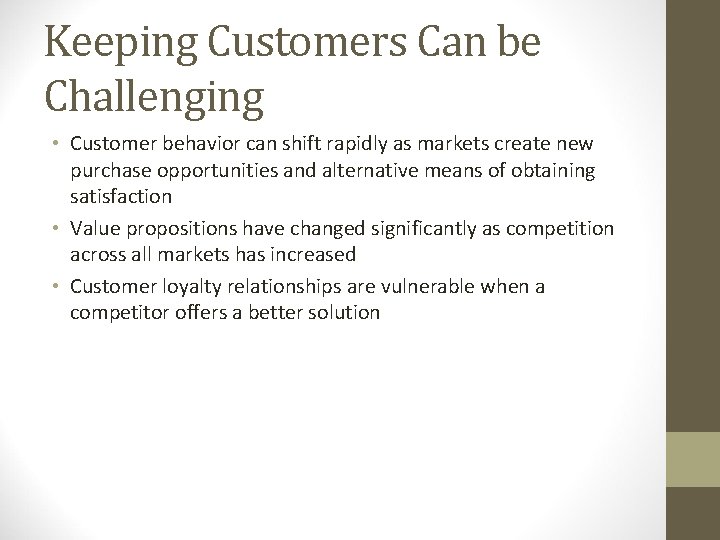 Keeping Customers Can be Challenging

• Customer behavior can shift rapidly as markets create new purchase opportunities and alternative means of obtaining satisfaction

• Value propositions have changed significantly as competition across all markets has increased

• Customer loyalty relationships are vulnerable when a competitor offers a better solution